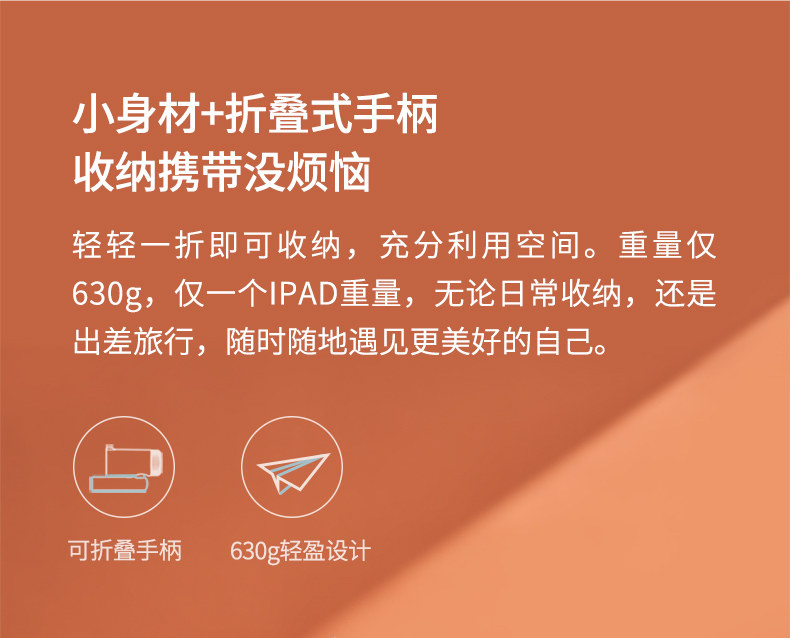 小身材+折叠式手柄
收纳携带没烦恼

轻轻一折即可收纳，充分利用空间。重量仅630g，仅一个IPAD重量，无论日常收纳，还是出差旅行，随时随地遇见更美好的自己。

可折叠手柄

630g轻盈设计